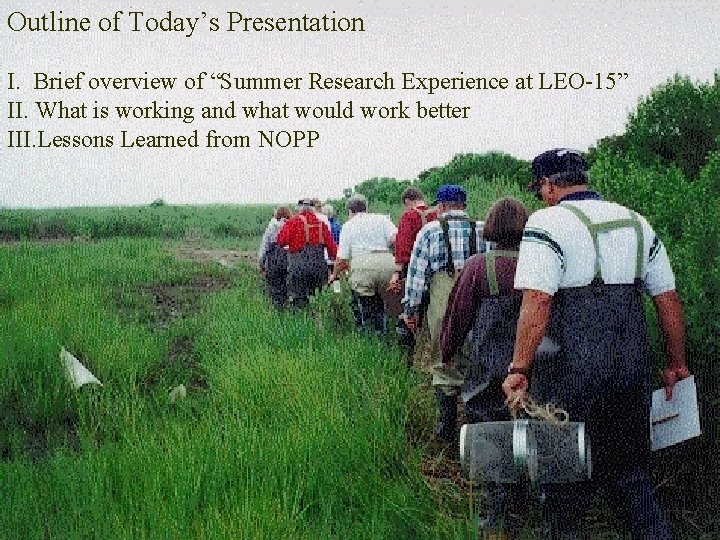 Outline of Today's Presentation

I. Brief overview of "Summer Research Experience at LEO-15"
II. What is working and what would work better
III.Lessons Learned from NOPP